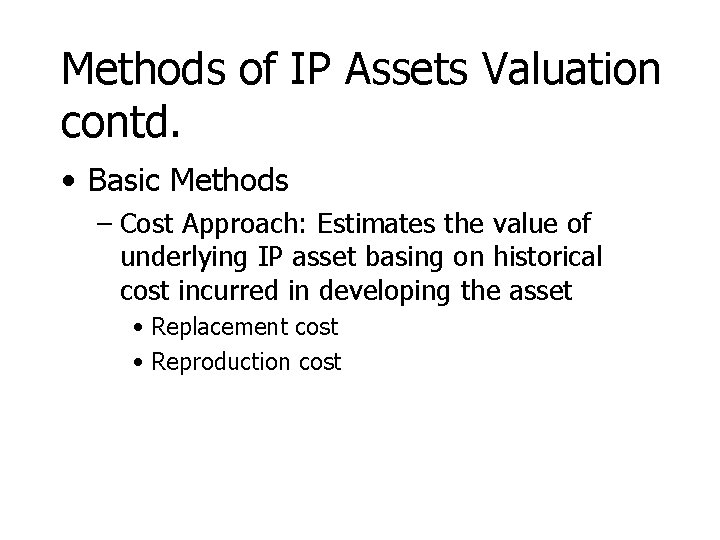 Methods of IP Assets Valuation contd.

• Basic Methods

– Cost Approach: Estimates the value of underlying IP asset basing on historical cost incurred in developing the asset

• Replacement cost

• Reproduction cost